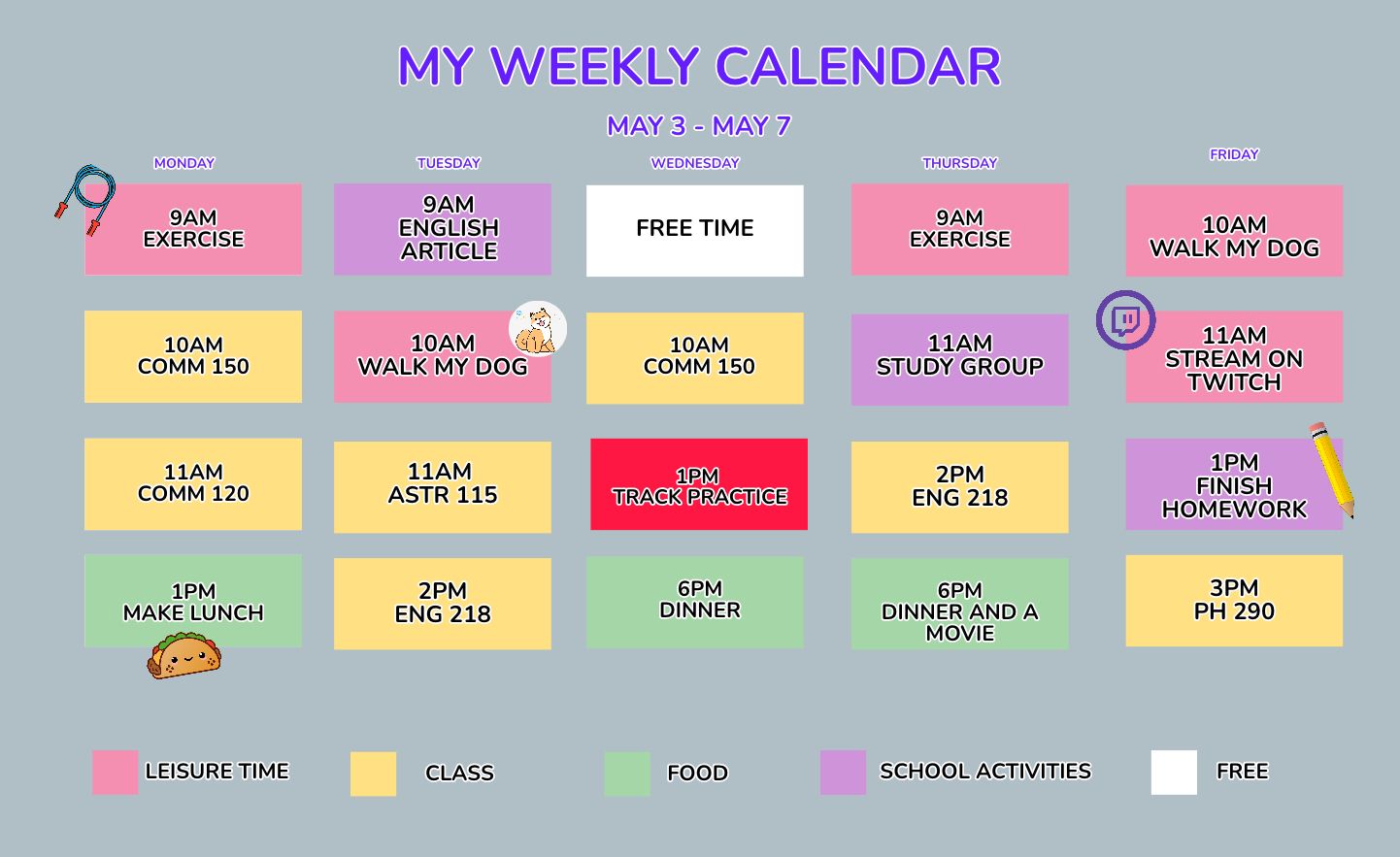 MY WEEKLY CALENDAR

MAY 3 - MAY 7

MONDAY

9AM
EXERCISE

10AM
COMM 150

11AM
COMM 120

1PM
MAKE LUNCH

TUESDAY

9AM
ENGLISH
ARTICLE

10AM
WALK MY DOG

11AM
ASTR 115

2PM
ENG 218

WEDNESDAY

FREE TIME

10AM
COMM 150

1PM
TRACK PRACTICE

6PM
DINNER

THURSDAY

9AM
EXERCISE

11AM
STUDY GROUP

2PM
ENG 218

6PM
DINNER AND A
MOVIE

FRIDAY

10AM
WALK MY DOG

11AM
STREAM ON
TWITCH

1PM
FINISH
HOMEWORK

3PM
PH 290

LEISURE TIME
CLASS
FOOD
SCHOOL ACTIVITIES
FREE